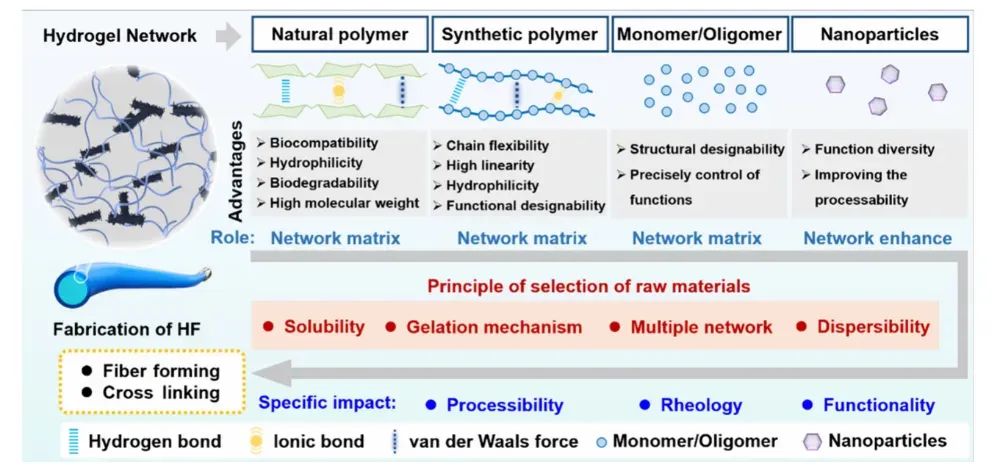 Hydrogel Network

Natural polymer

Synthetic polymer

Monomer/Oligomer

Nanoparticles

Advantages

➢ Biocompatibility
➢ Hydrophilicity
➢ Biodegradability
➢ High molecular weight

➢ Chain flexibility
➢ High linearity
➢ Hydrophilicity
➢ Functional designability

➢ Structural designability
➢ Precisely control of functions

➢ Function diversity
➢ Improving the processability

Role: Network matrix

Network matrix

Network matrix

Network enhance

Fabrication of HF

Principle of selection of raw materials

● Solubility ● Gelation mechanism ● Multiple network ● Dispersibility

● Fiber forming
● Cross linking

Specific impact: ● Processibility ● Rheology ● Functionality

Hydrogen bond Ionic bond van der Waals force Monomer/Oligomer Nanoparticles